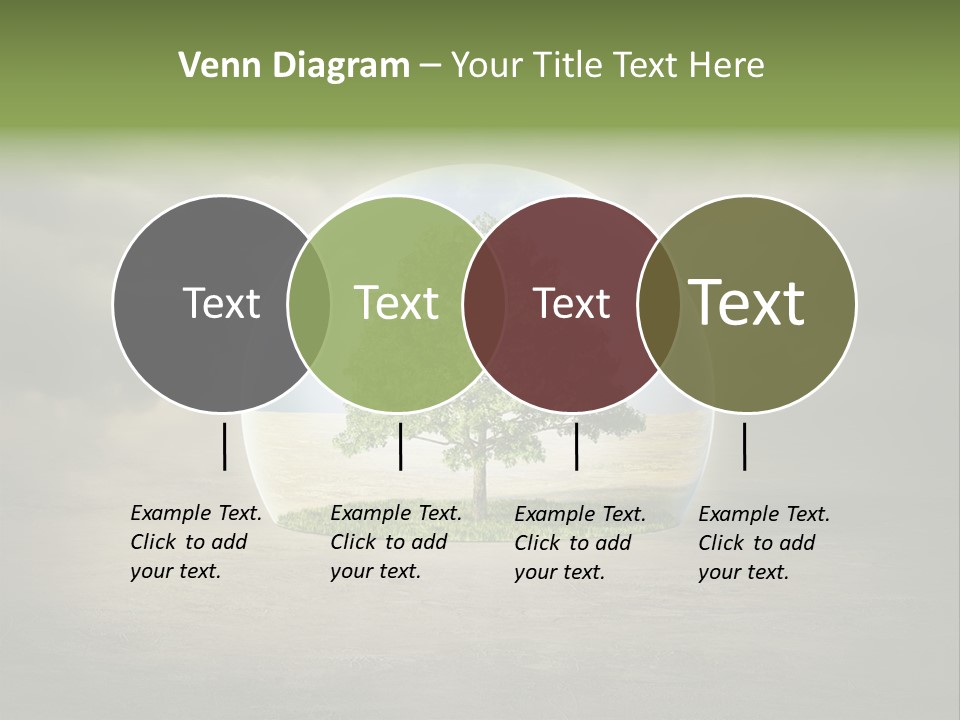 Venn Diagram – Your Title Text Here

Text

Text

Text

Text

Example Text. Click to add your text.

Example Text. Click to add your text.

Example Text. Click to add your text.

Example Text. Click to add your text.